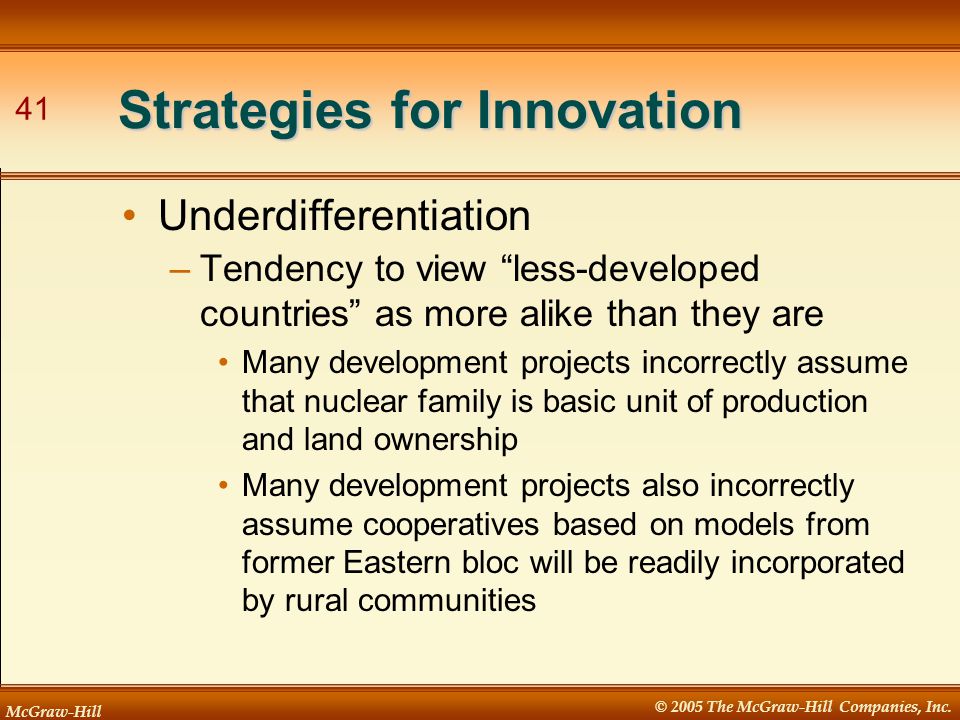 41

Strategies for Innovation

• Underdifferentiation
– Tendency to view “less-developed countries” as more alike than they are
• Many development projects incorrectly assume that nuclear family is basic unit of production and land ownership
• Many development projects also incorrectly assume cooperatives based on models from former Eastern bloc will be readily incorporated by rural communities

McGraw-Hill

© 2005 The McGraw-Hill Companies, Inc.